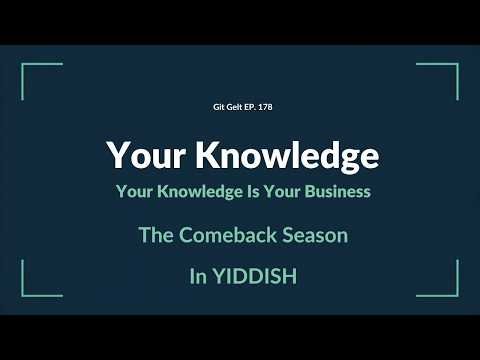 Git Gelt EP. 178

Your Knowledge

Your Knowledge Is Your Business

The Comeback Season

In YIDDISH